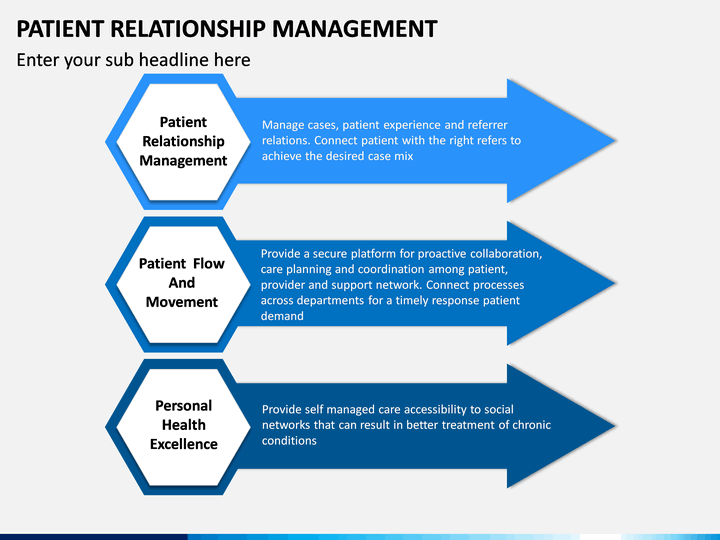 PATIENT RELATIONSHIP MANAGEMENT

Enter your sub headline here

Patient Relationship Management

Manage cases, patient experience and referrer relations. Connect patient with the right refers to achieve the desired case mix

Patient Flow And Movement

Provide a secure platform for proactive collaboration, care planning and coordination among patient, provider and support network. Connect processes across departments for a timely response patient demand

Personal Health Excellence

Provide self managed care accessibility to social networks that can result in better treatment of chronic conditions